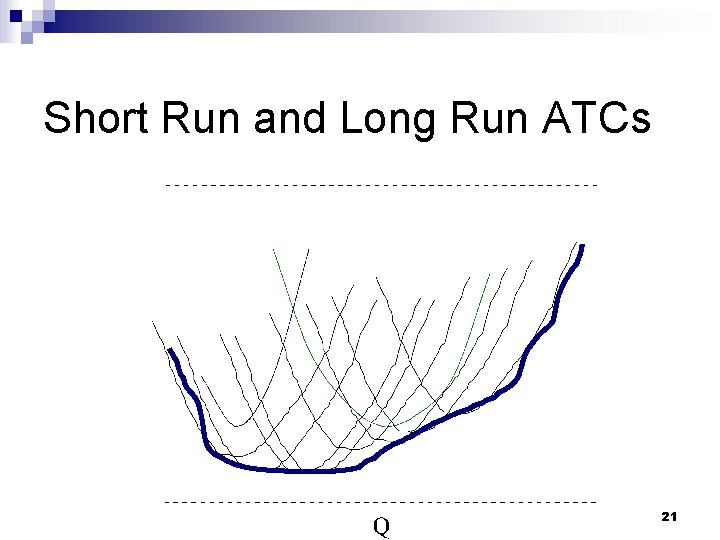 Short Run and Long Run ATCs

Q

21